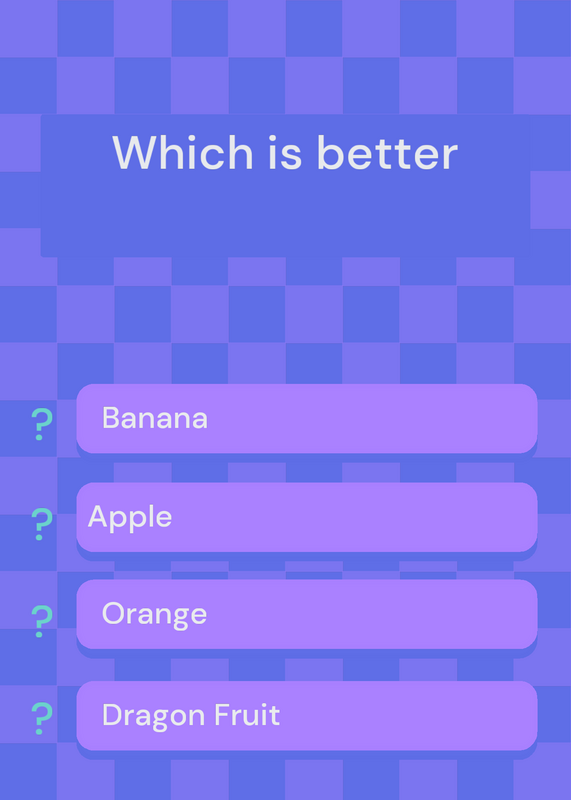 Which is better

? Banana

? Apple

? Orange

? Dragon Fruit